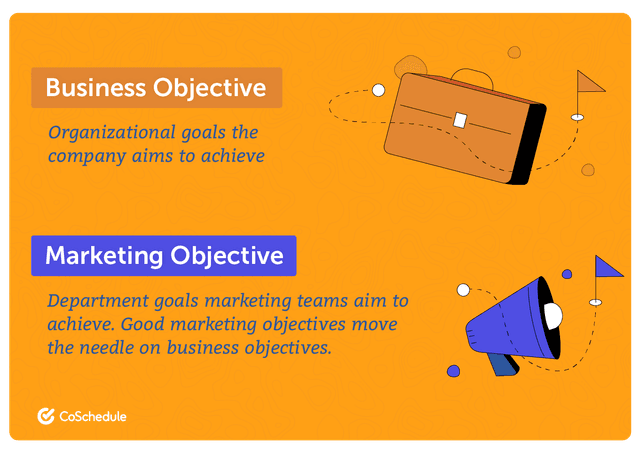 Business Objective

Organizational goals the company aims to achieve

Marketing Objective

Department goals marketing teams aim to achieve. Good marketing objectives move the needle on business objectives.

CoSchedule